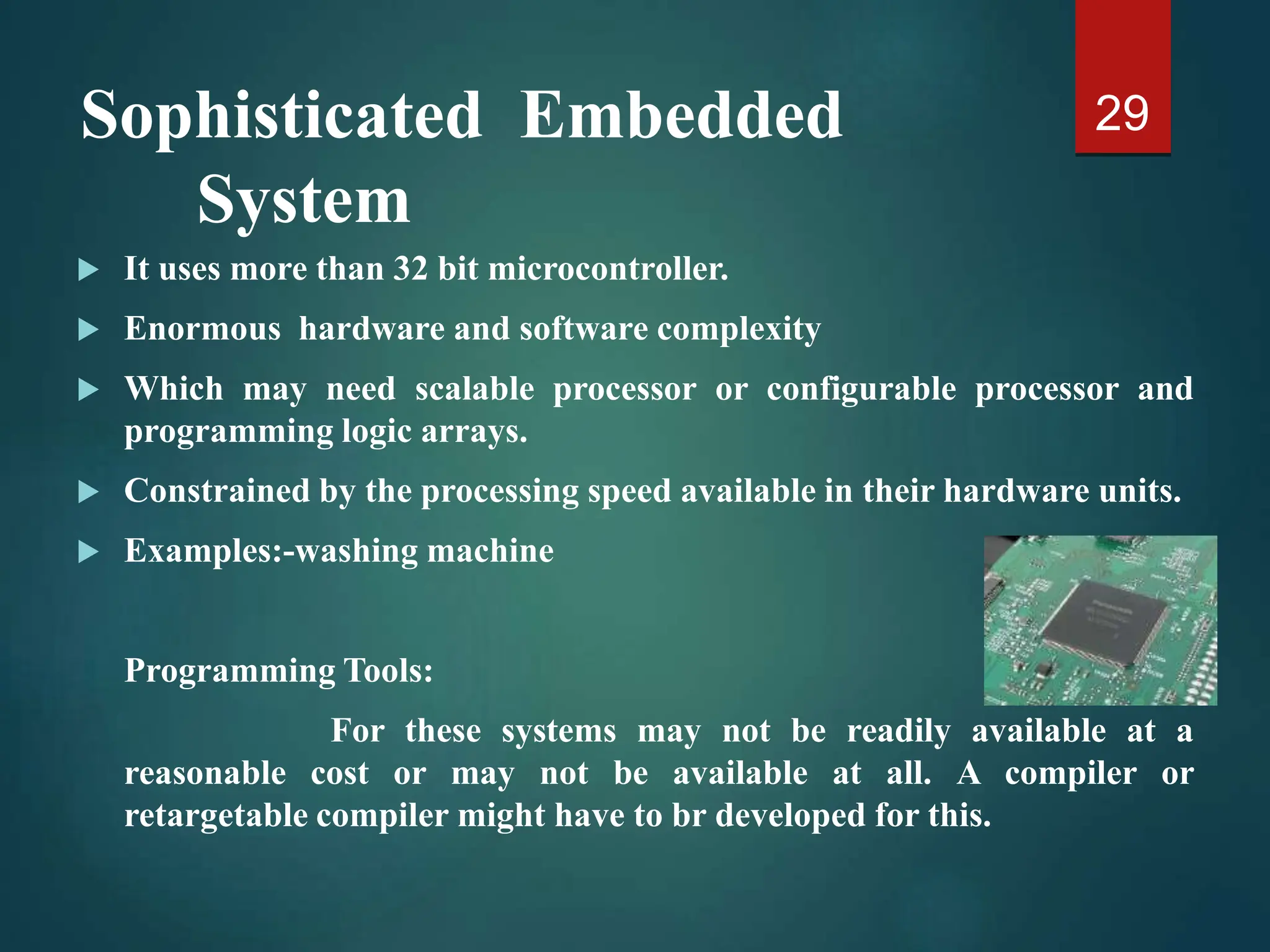 Sophisticated Embedded System

29

It uses more than 32 bit microcontroller.

Enormous hardware and software complexity

Which may need scalable processor or configurable processor and programming logic arrays.

Constrained by the processing speed available in their hardware units.

Examples:-washing machine

Programming Tools:

For these systems may not be readily available at a reasonable cost or may not be available at all. A compiler or retargetable compiler might have to br developed for this.